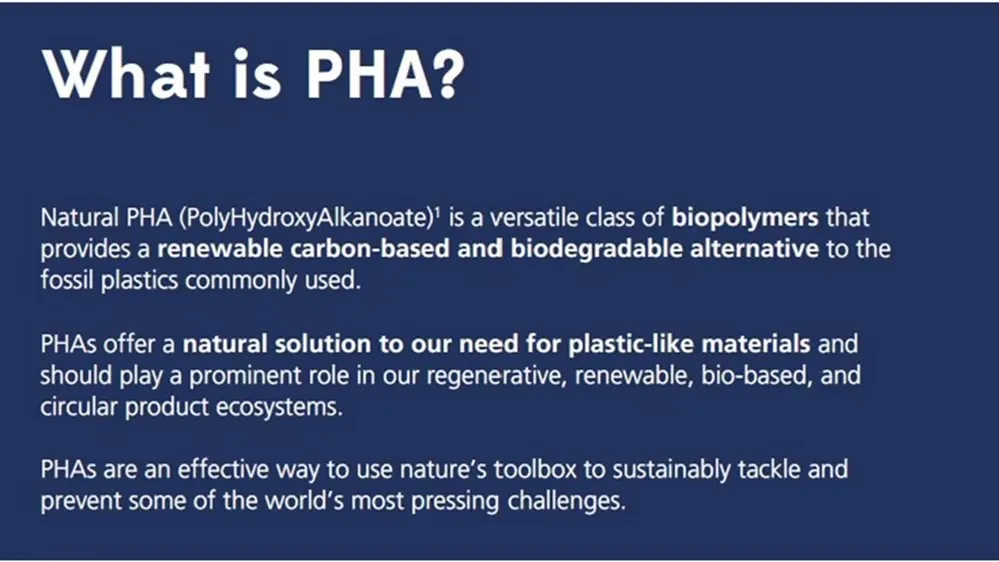 What is PHA?

Natural PHA (PolyHydroxyAlkanoate)$^1$ is a versatile class of biopolymers that provides a renewable carbon-based and biodegradable alternative to the fossil plastics commonly used.

PHAs offer a natural solution to our need for plastic-like materials and should play a prominent role in our regenerative, renewable, bio-based, and circular product ecosystems.

PHAs are an effective way to use nature's toolbox to sustainably tackle and prevent some of the world's most pressing challenges.